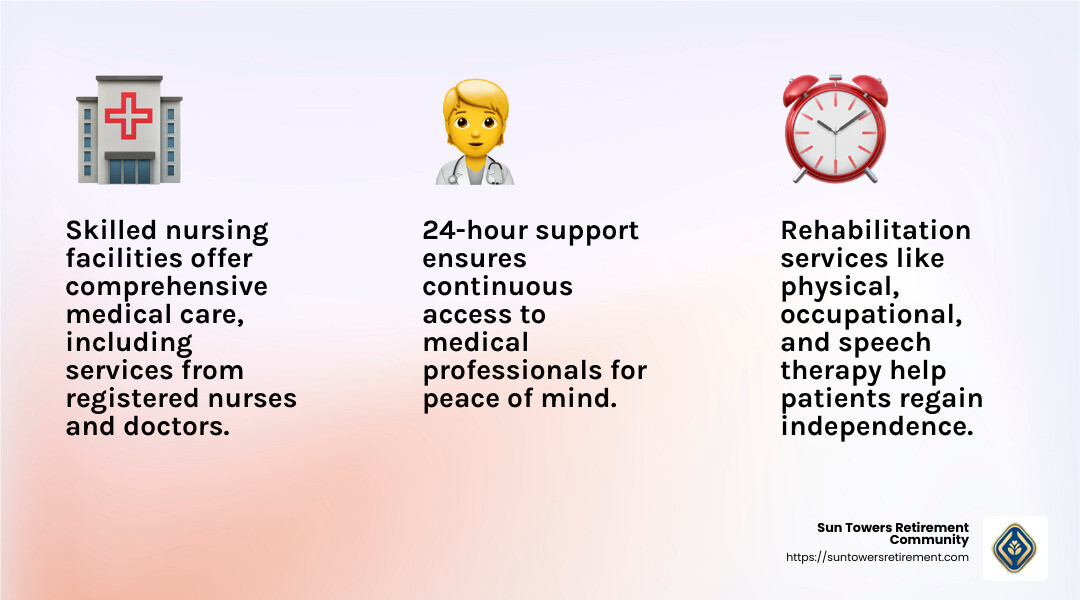 Skilled nursing facilities offer comprehensive medical care, including services from registered nurses and doctors.

24-hour support ensures continuous access to medical professionals for peace of mind.

Rehabilitation services like physical, occupational, and speech therapy help patients regain independence.

Sun Towers Retirement Community
https://suntowersretirement.com